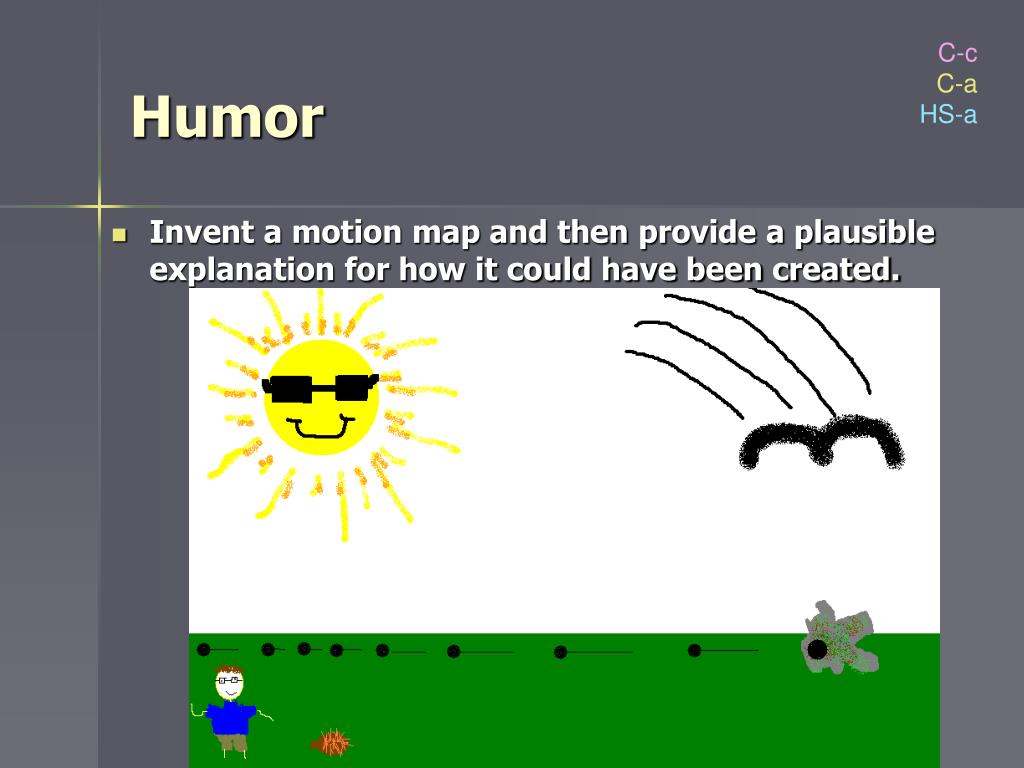 C-c
C-a
HS-a

Humor

Invent a motion map and then provide a plausible explanation for how it could have been created.